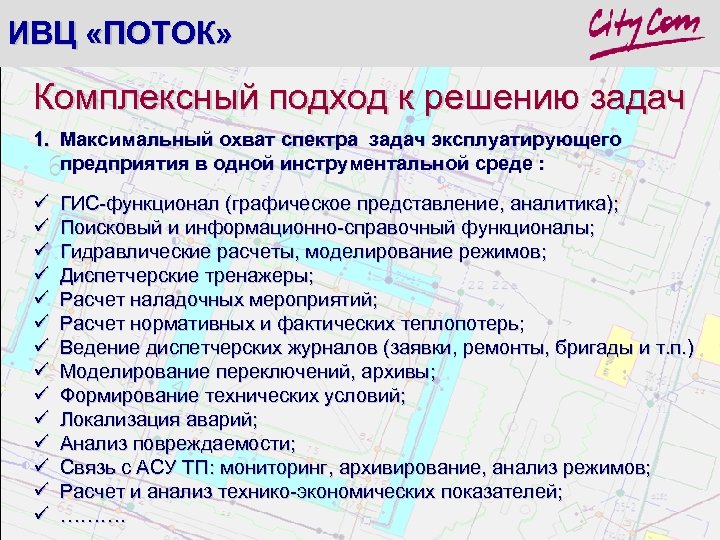 ИВЦ «ПОТОК»

CityCom

Комплексный подход к решению задач

1. Максимальный охват спектра задач эксплуатирующего предприятия в одной инструментальной среде :

✓ ГИС-функционал (графическое представление, аналитика);
✓ Поисковый и информационно-справочный функционалы;
✓ Гидравлические расчеты, моделирование режимов;
✓ Диспетчерские тренажеры;
✓ Расчет наладочных мероприятий;
✓ Расчет нормативных и фактических теплопотерь;
✓ Ведение диспетчерских журналов (заявки, ремонты, бригады и т.п.)
✓ Моделирование переключений, архивы;
✓ Формирование технических условий;
✓ Локализация аварий;
✓ Анализ повреждаемости;
✓ Связь с АСУ ТП: мониторинг, архивирование, анализ режимов;
✓ Расчет и анализ технико-экономических показателей;
✓ ………